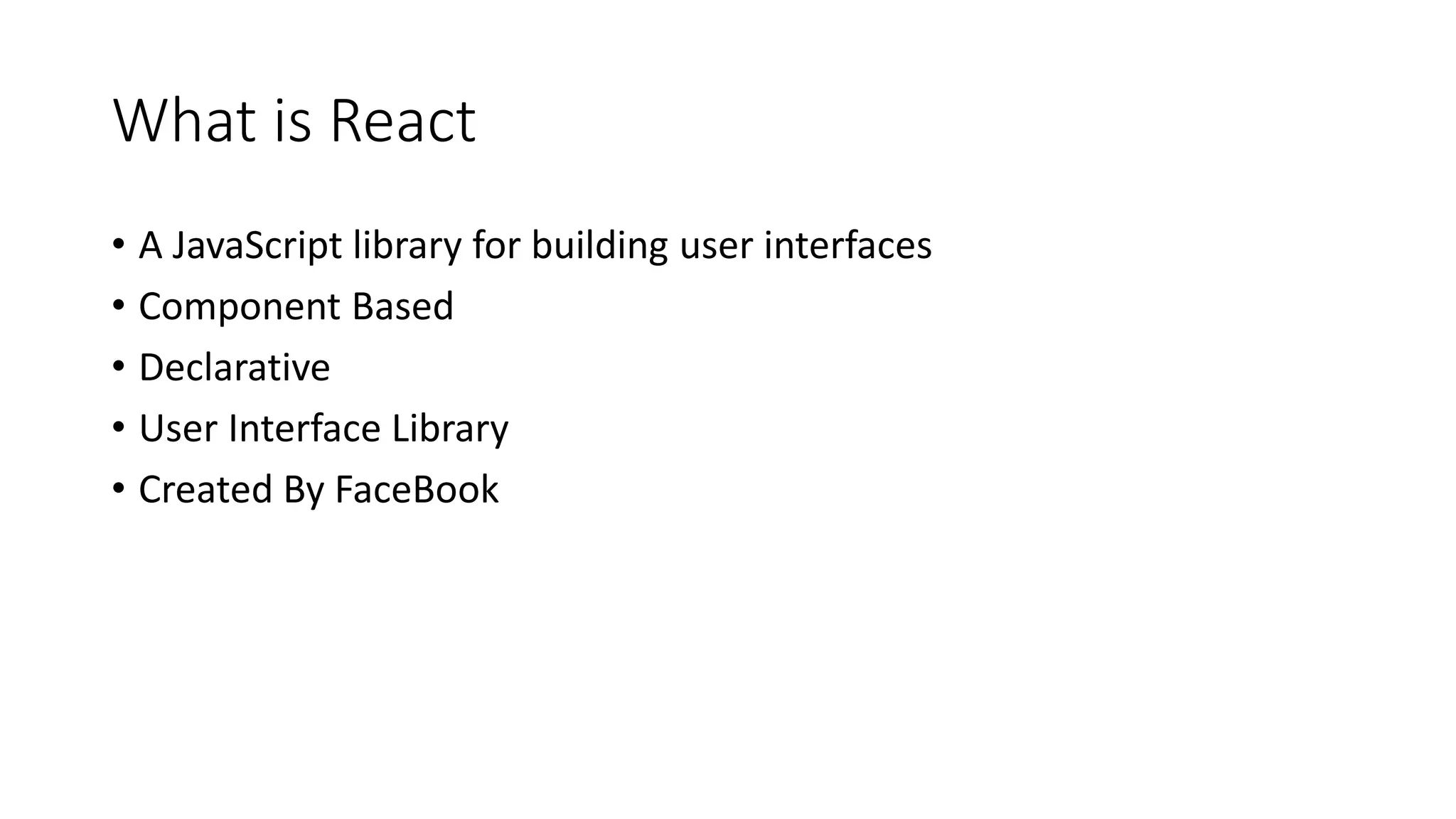 What is React

• A JavaScript library for building user interfaces
• Component Based
• Declarative
• User Interface Library
• Created By FaceBook